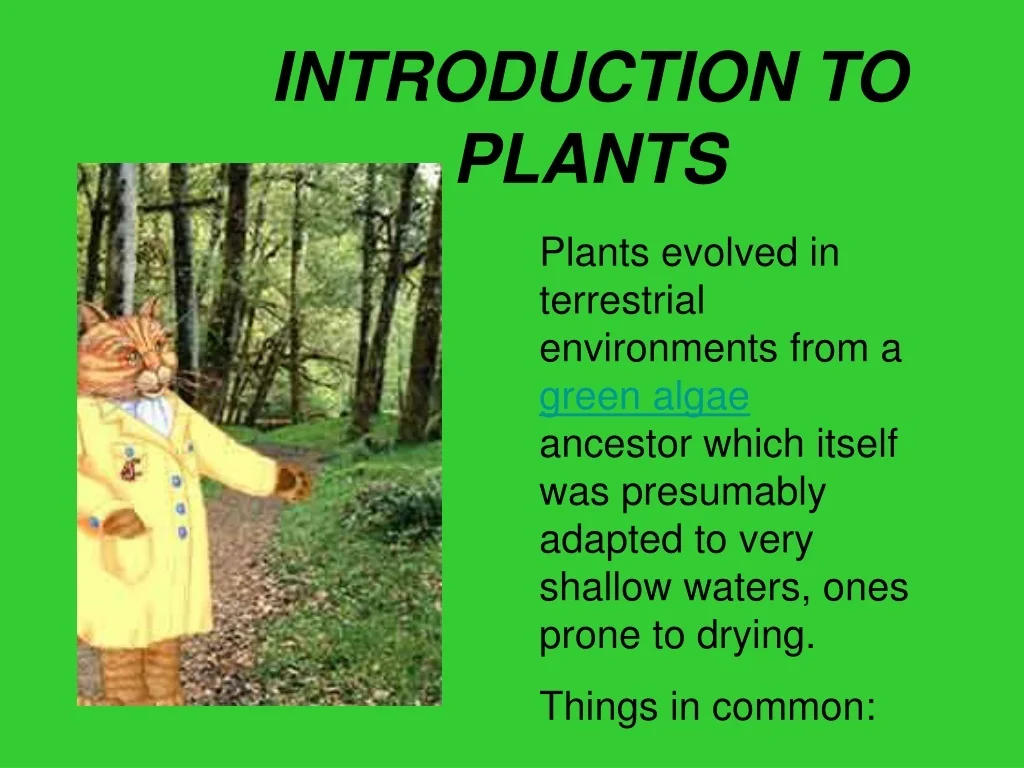 INTRODUCTION TO PLANTS

Plants evolved in terrestrial environments from a green algae ancestor which itself was presumably adapted to very shallow waters, ones prone to drying.

Things in common: